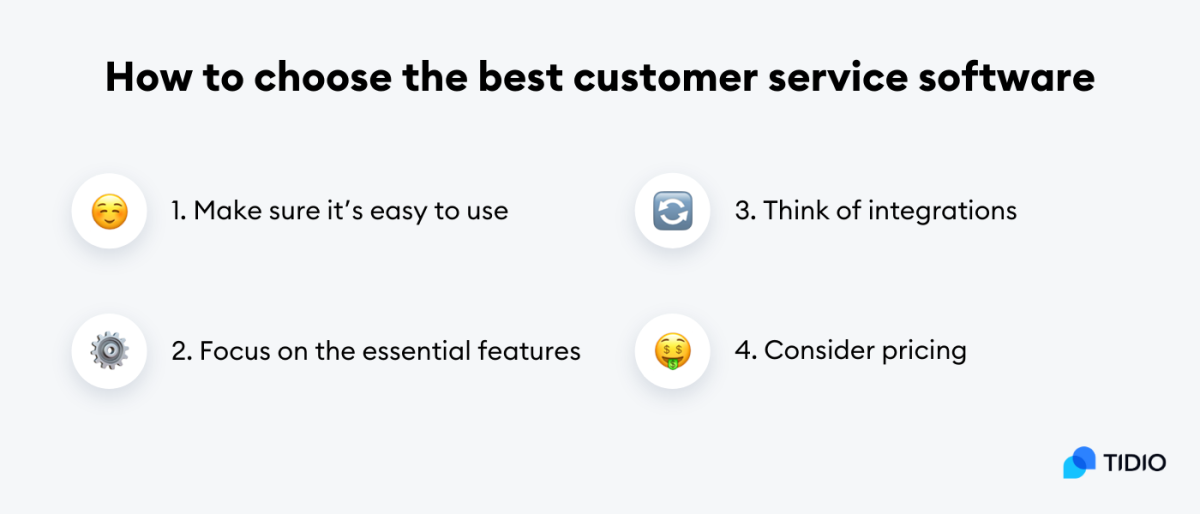 How to choose the best customer service software

1. Make sure it's easy to use

2. Focus on the essential features

3. Think of integrations

4. Consider pricing

TIDIO